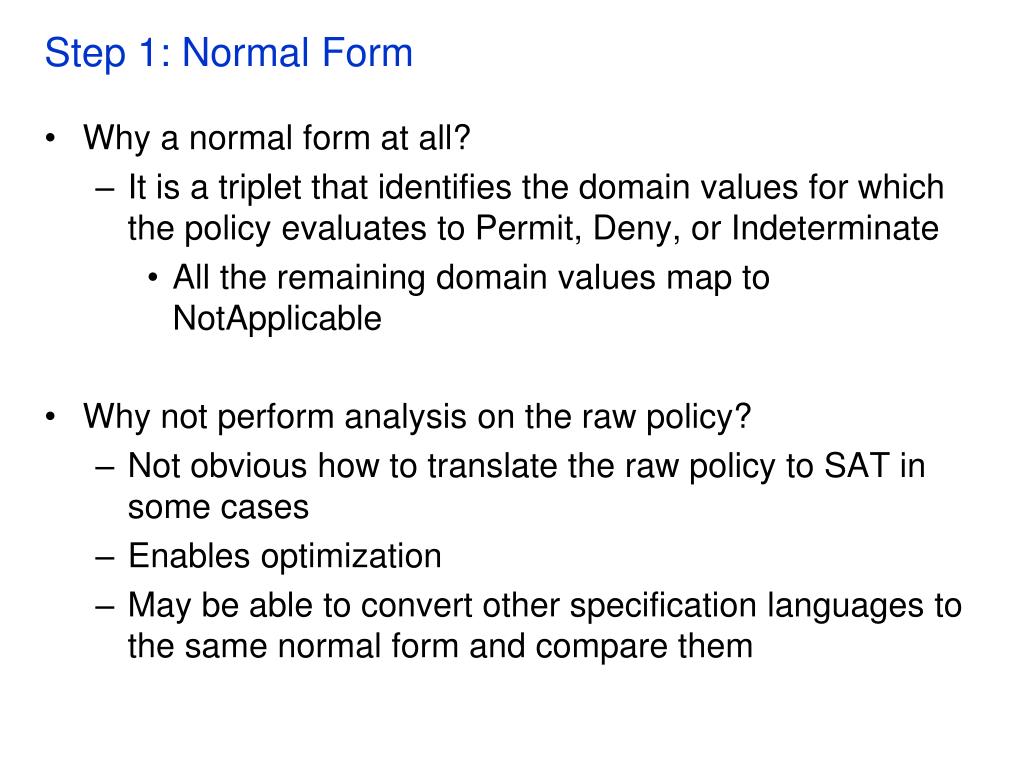 Step 1: Normal Form

• Why a normal form at all?
  – It is a triplet that identifies the domain values for which the policy evaluates to Permit, Deny, or Indeterminate
    • All the remaining domain values map to NotApplicable

• Why not perform analysis on the raw policy?
  – Not obvious how to translate the raw policy to SAT in some cases
  – Enables optimization
  – May be able to convert other specification languages to the same normal form and compare them